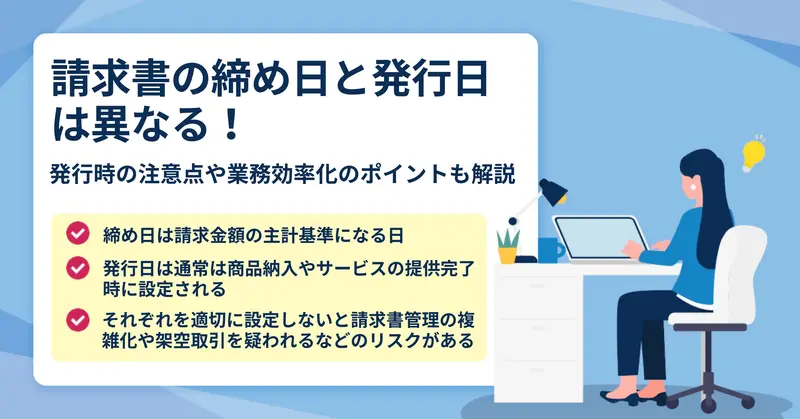 請求書の締め日と発行日は異なる！

発行時の注意点や業務効率化のポイントも解説

締め日は請求金額の主計基準になる日

発行日は通常は商品納入やサービスの提供完了時に設定される

それぞれを適切に設定しないと請求書管理の複雑化や架空取引を疑われるなどのリスクがある